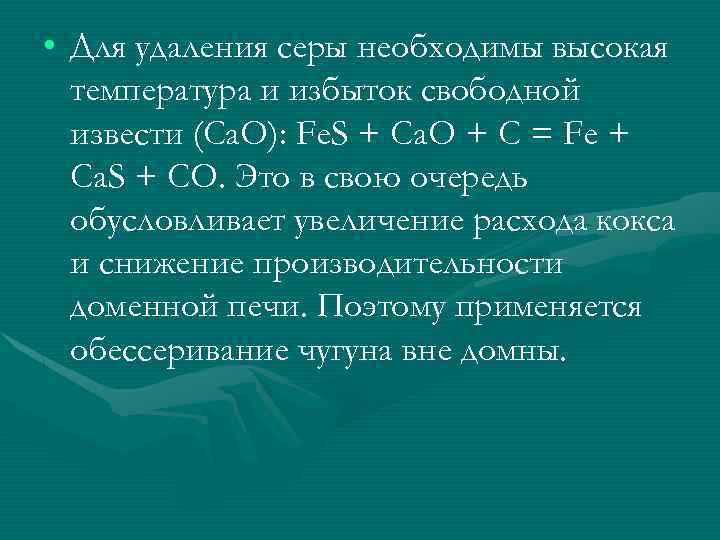 • Для удаления серы необходимы высокая температура и избыток свободной извести ($CaO$): $FeS + CaO + C = Fe + CaS + CO$. Это в свою очередь обусловливает увеличение расхода кокса и снижение производительности доменной печи. Поэтому применяется обессеривание чугуна вне домны.